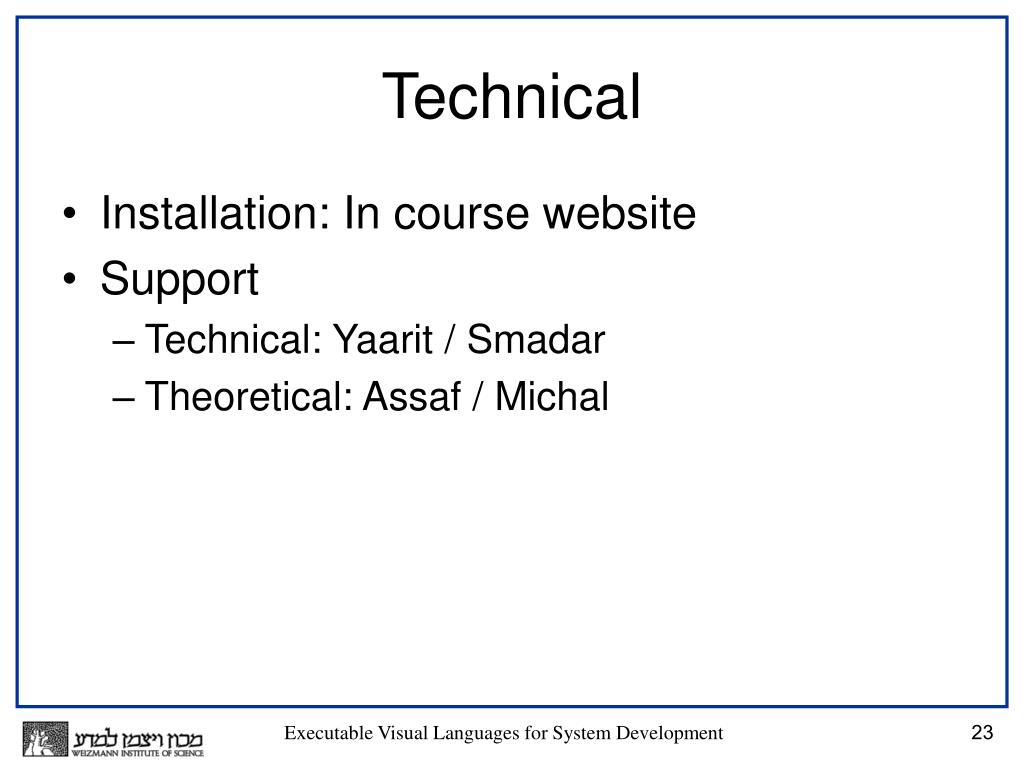 Technical

• Installation: In course website
• Support
– Technical: Yaarit / Smadar
– Theoretical: Assaf / Michal

מכון ויצמן למדע
WEIZMANN INSTITUTE OF SCIENCE

Executable Visual Languages for System Development

23